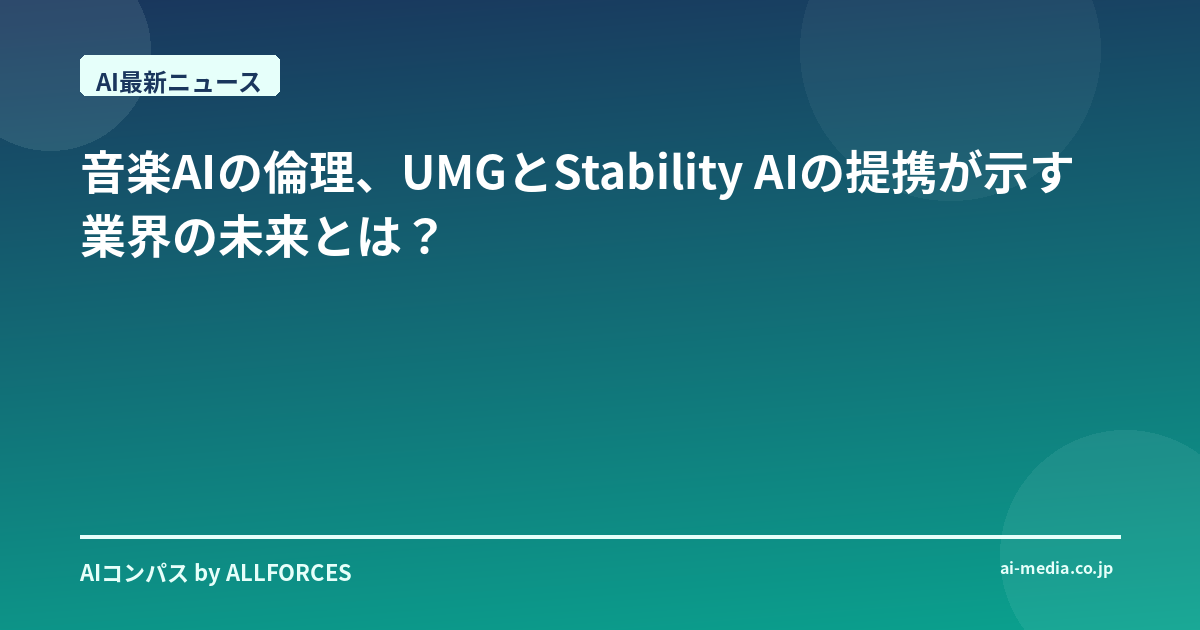 AI最新ニュース

音楽AIの倫理、UMGとStability AIの提携が示す業界の未来とは？

AIコンパス by ALLFORCES

ai-media.co.jp